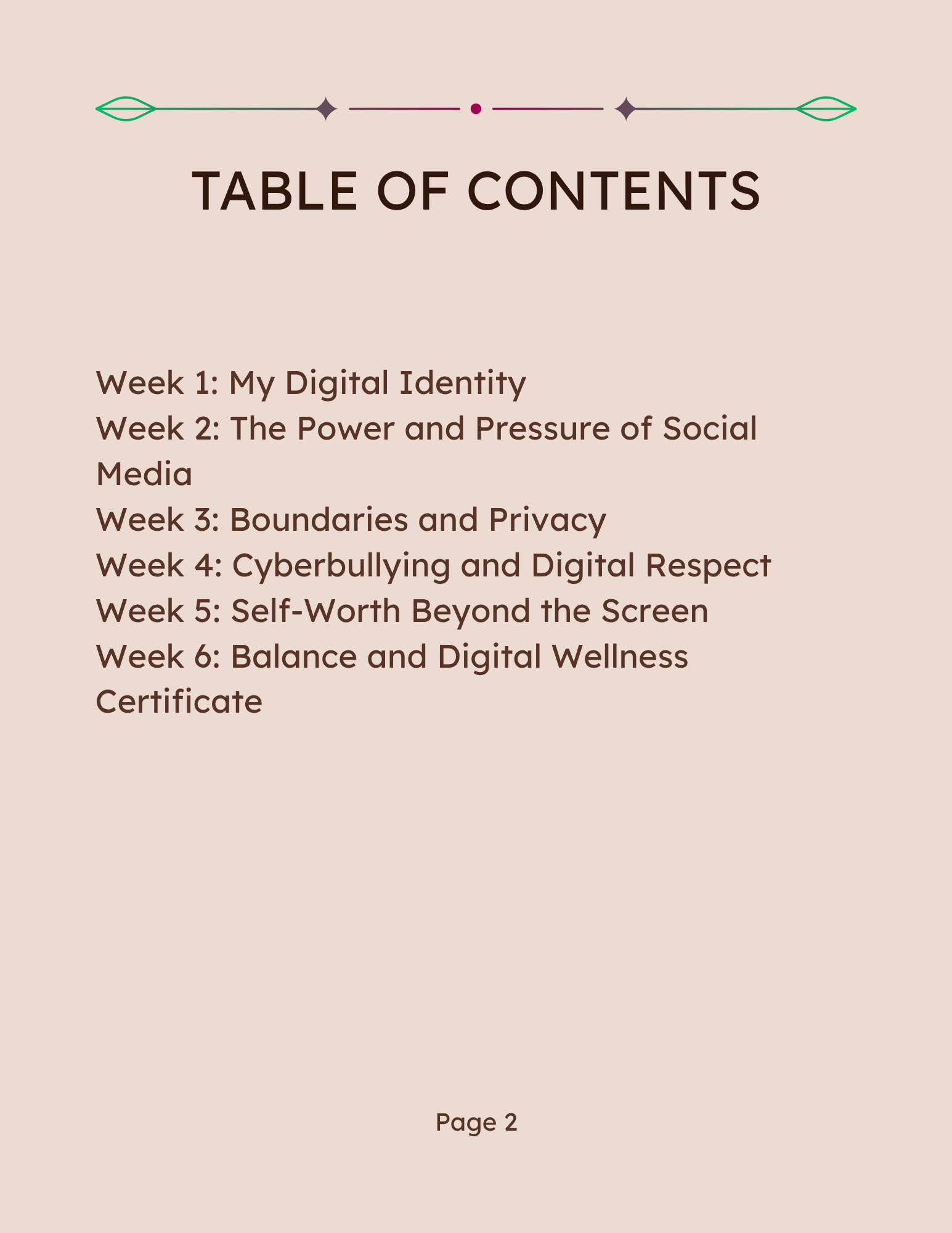 TABLE OF CONTENTS

Week 1: My Digital Identity
Week 2: The Power and Pressure of Social Media
Week 3: Boundaries and Privacy
Week 4: Cyberbullying and Digital Respect
Week 5: Self-Worth Beyond the Screen
Week 6: Balance and Digital Wellness
Certificate

Page 2